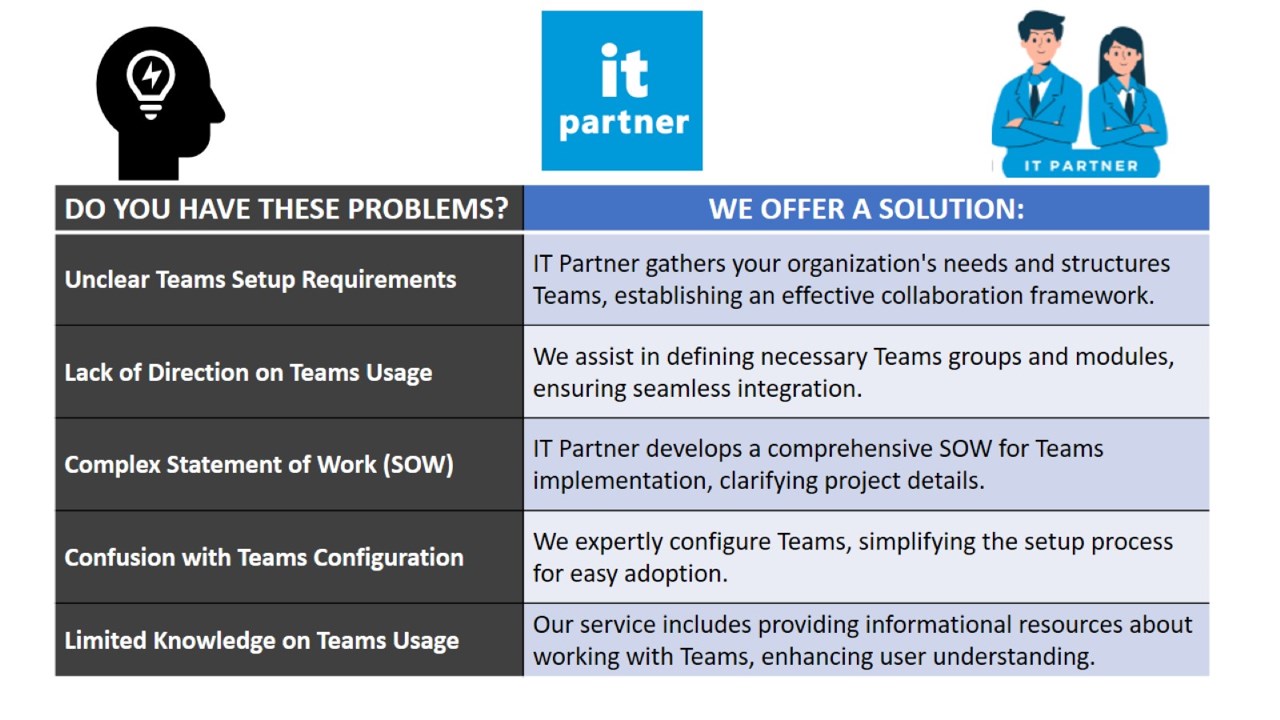 it
partner

IT PARTNER

| DO YOU HAVE THESE PROBLEMS? | WE OFFER A SOLUTION: |
|---|---|
| Unclear Teams Setup Requirements | IT Partner gathers your organization's needs and structures Teams, establishing an effective collaboration framework. |
| Lack of Direction on Teams Usage | We assist in defining necessary Teams groups and modules, ensuring seamless integration. |
| Complex Statement of Work (SOW) | IT Partner develops a comprehensive SOW for Teams implementation, clarifying project details. |
| Confusion with Teams Configuration | We expertly configure Teams, simplifying the setup process for easy adoption. |
| Limited Knowledge on Teams Usage | Our service includes providing informational resources about working with Teams, enhancing user understanding. |